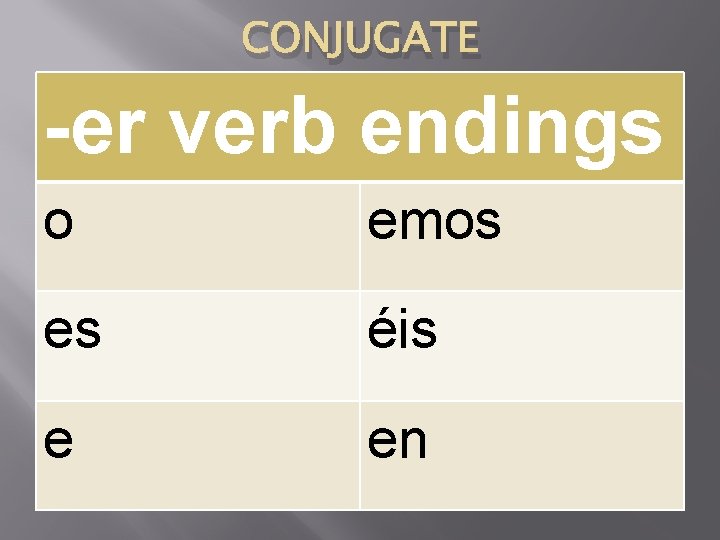 CONJUGATE

| -er verb endings | |
|---|---|
| o | emos |
| es | éis |
| e | en |